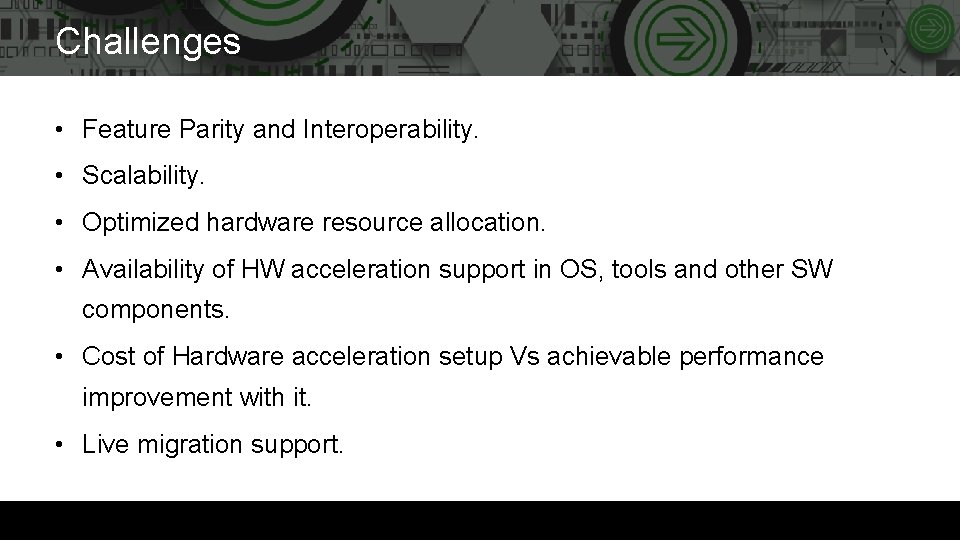 Challenges

• Feature Parity and Interoperability.

• Scalability.

• Optimized hardware resource allocation.

• Availability of HW acceleration support in OS, tools and other SW components.

• Cost of Hardware acceleration setup Vs achievable performance improvement with it.

• Live migration support.